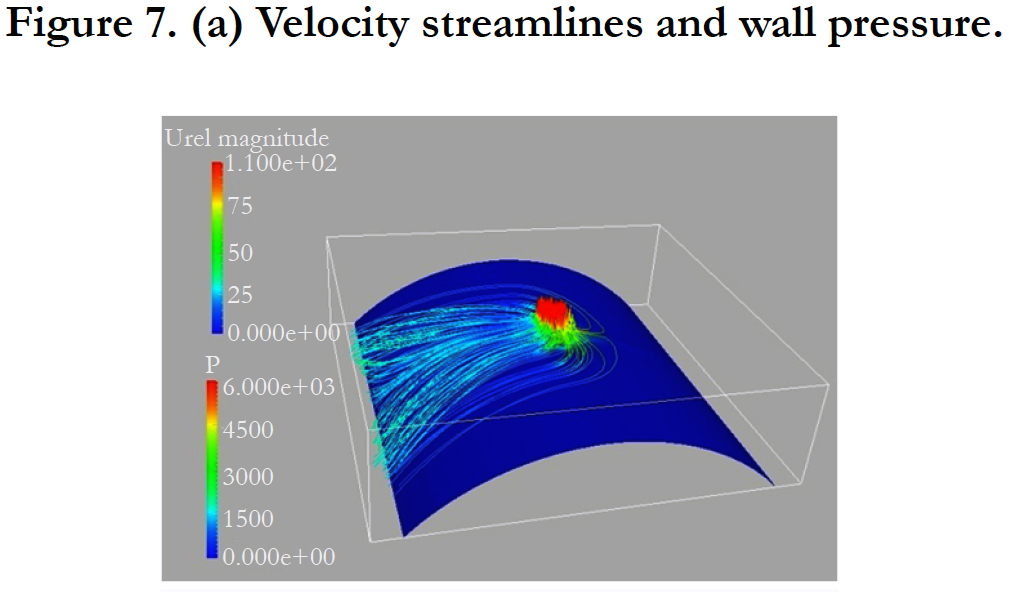 Figure 7. (a) Velocity streamlines and wall pressure.

Urel magnitude
1.100e+02
75
50
25
0.000e+00
P
6.000e+03
4500
3000
1500
0.000e+00